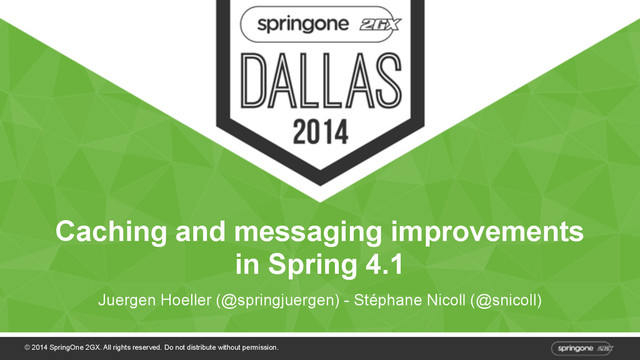 springone 2GX

DALLAS

2014

Caching and messaging improvements in Spring 4.1

Juergen Hoeller (@springjuergen) - Stéphane Nicoll (@snicoll)

© 2014 SpringOne 2GX. All rights reserved. Do not distribute without permission.

springone 2GX